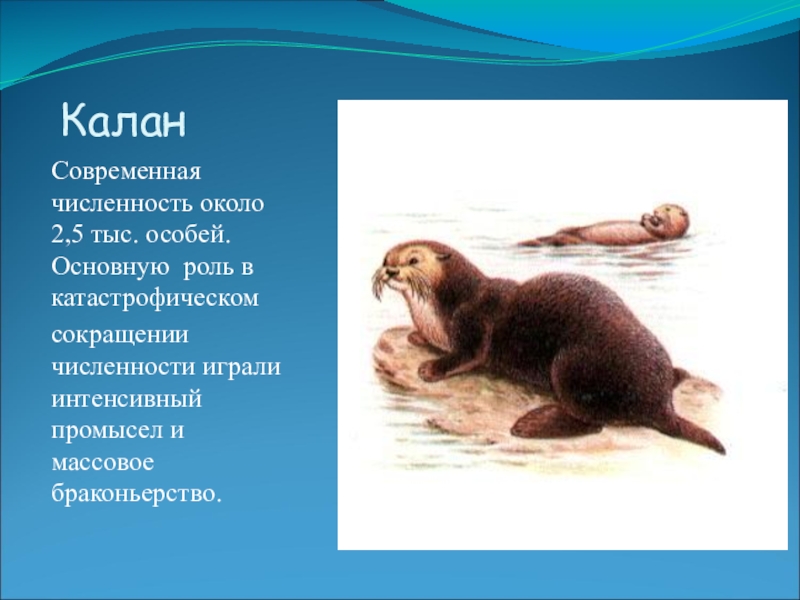 Калан

Современная численность около 2,5 тыс. особей. Основную роль в катастрофическом сокращении численности играли интенсивный промысел и массовое браконьерство.